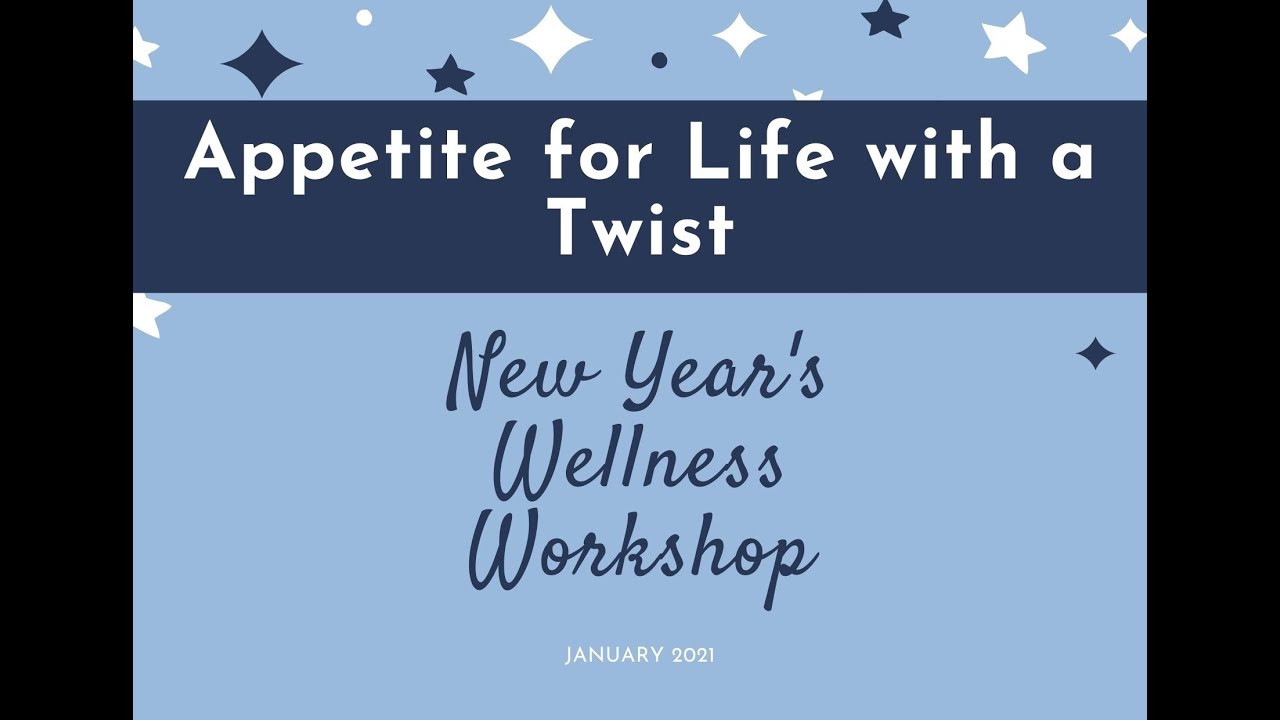 Appetite for Life with a Twist

New Year's Wellness Workshop

JANUARY 2021